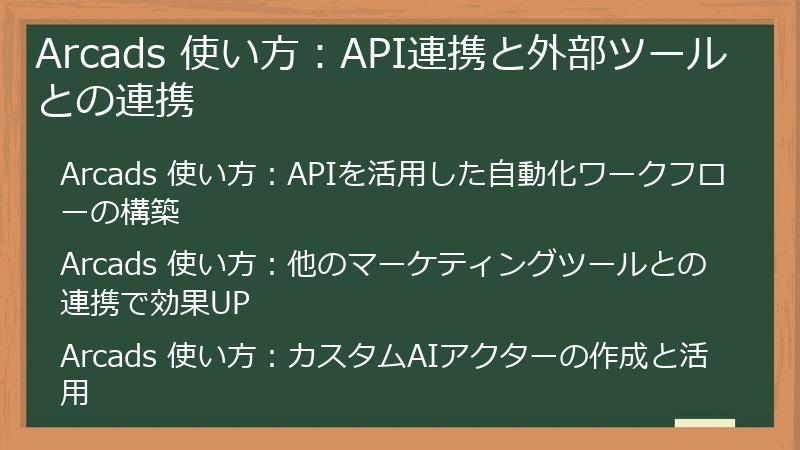 Arcads 使い方：API連携と外部ツールとの連携

Arcads 使い方：APIを活用した自動化ワークフローの構築

Arcads 使い方：他のマーケティングツールとの連携で効果UP

Arcads 使い方：カスタムAIアクターの作成と活用